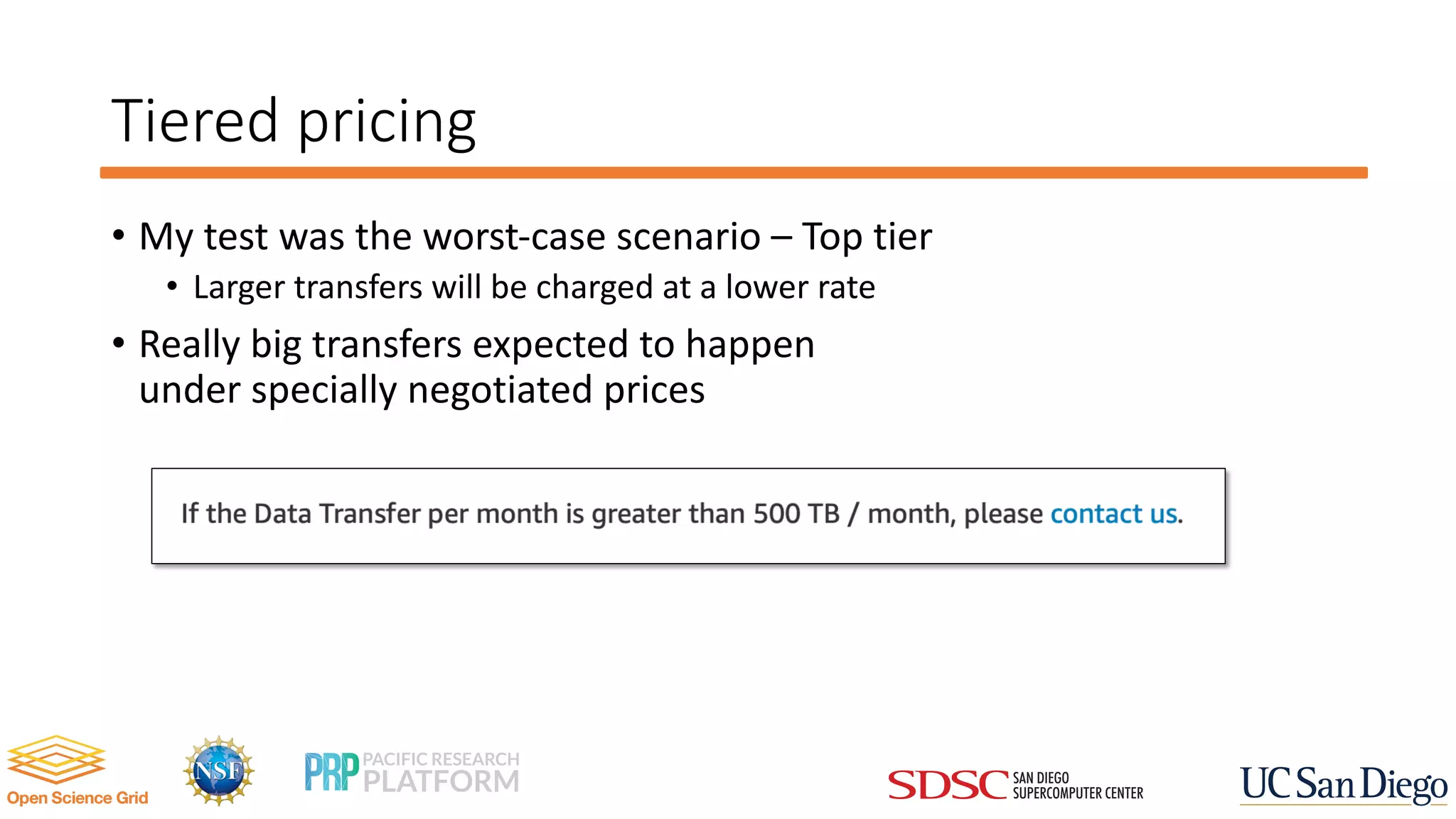 Tiered pricing

• My test was the worst-case scenario – Top tier
  • Larger transfers will be charged at a lower rate
• Really big transfers expected to happen under specially negotiated prices

If the Data Transfer per month is greater than 500 TB / month, please contact us.

Open Science Grid

NSF

PRP PACIFIC RESEARCH PLATFORM

SDSC SAN DIEGO SUPERCOMPUTER CENTER

UC San Diego